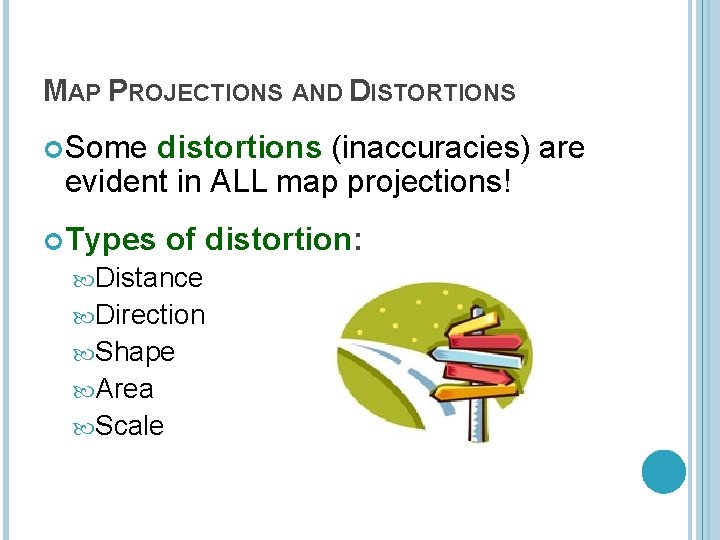 MAP PROJECTIONS AND DISTORTIONS

Some distortions (inaccuracies) are evident in ALL map projections!

Types of distortion:

Distance

Direction

Shape

Area

Scale